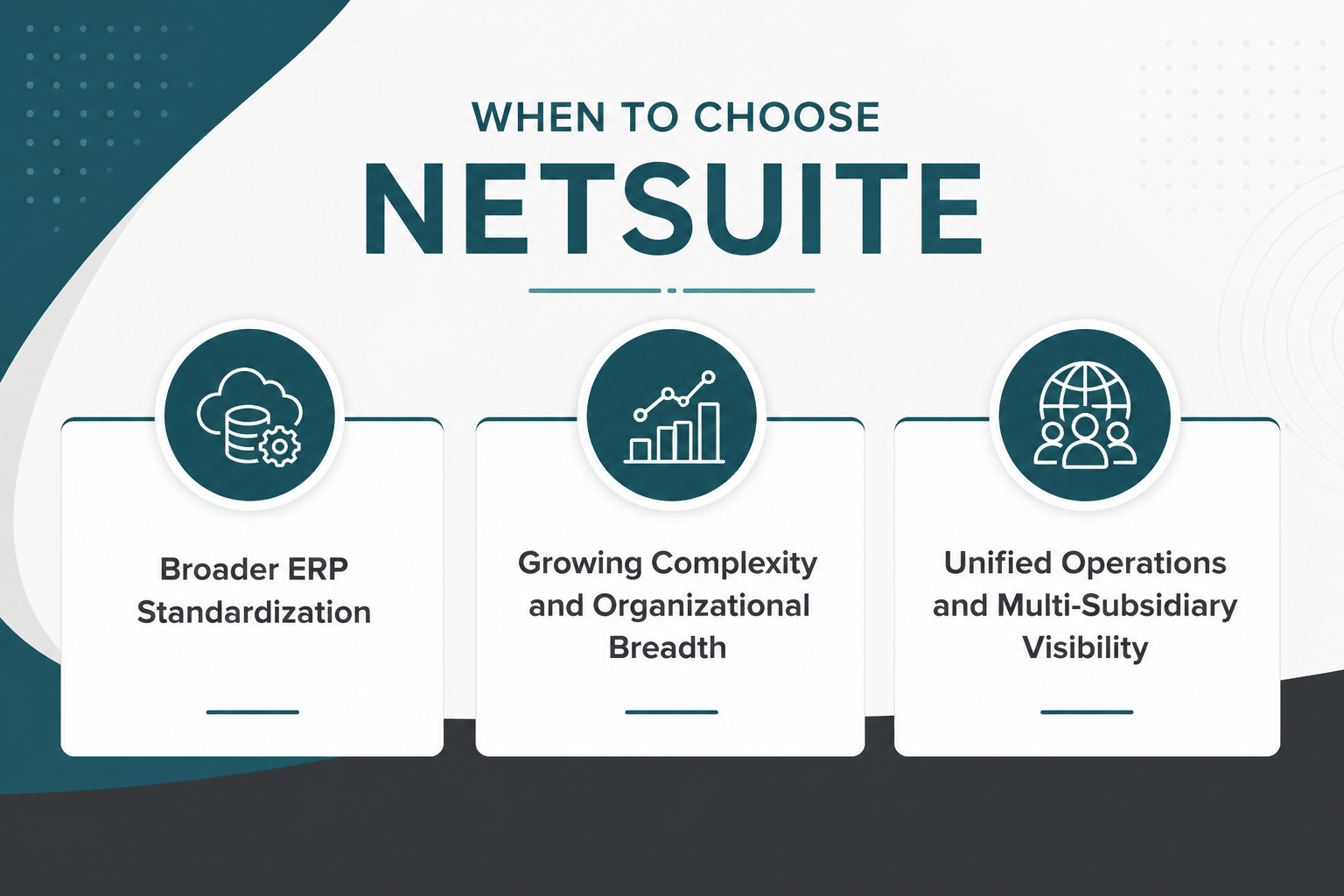 WHEN TO CHOOSE
NETSUITE

Broader ERP Standardization

Growing Complexity and Organizational Breadth

Unified Operations and Multi-Subsidiary Visibility